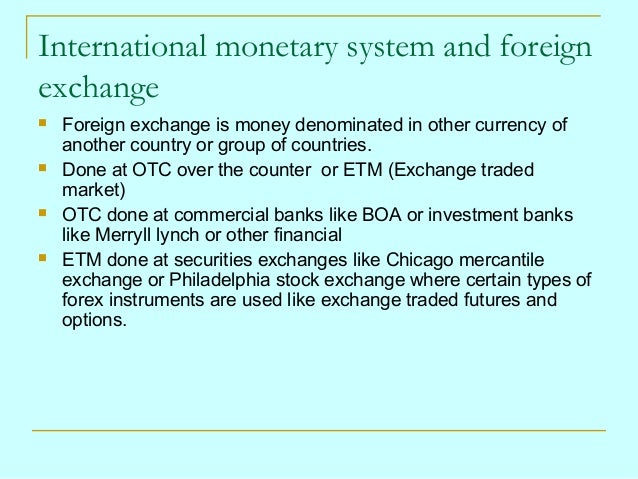 International monetary system and foreign exchange

- Foreign exchange is money denominated in other currency of another country or group of countries.
- Done at OTC over the counter  or ETM (Exchange traded market)
- OTC done at commercial banks like BOA or investment banks like Merryll lynch or other financial
- ETM done at securities exchanges like Chicago mercantile exchange or Philadelphia stock exchange where certain types of forex instruments are used like exchange traded futures and options.